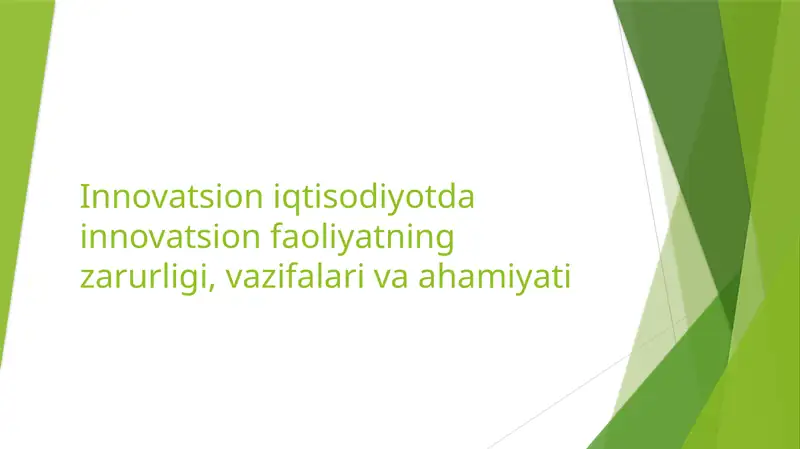 Innovatsion iqtisodiyotda innovatsion faoliyatning zarurligi, vazifalari va ahamiyati